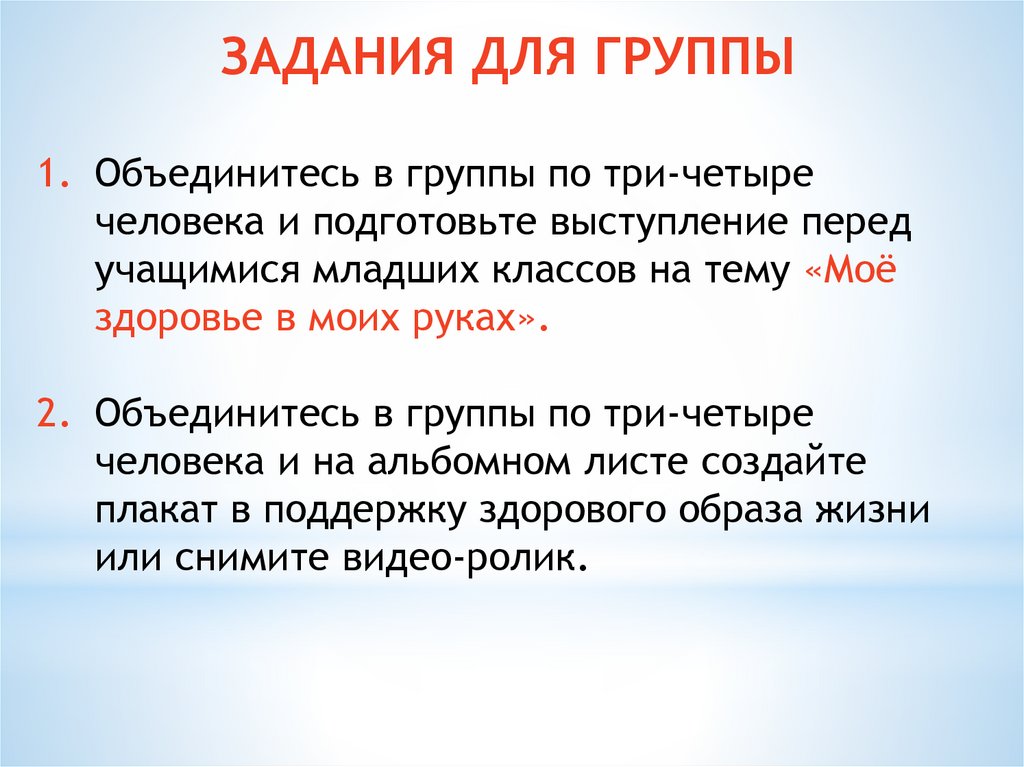 ЗАДАНИЯ ДЛЯ ГРУППЫ

1. Объединитесь в группы по три-четыре человека и подготовьте выступление перед учащимися младших классов на тему «Моё здоровье в моих руках».

2. Объединитесь в группы по три-четыре человека и на альбомном листе создайте плакат в поддержку здорового образа жизни или снимите видео-ролик.